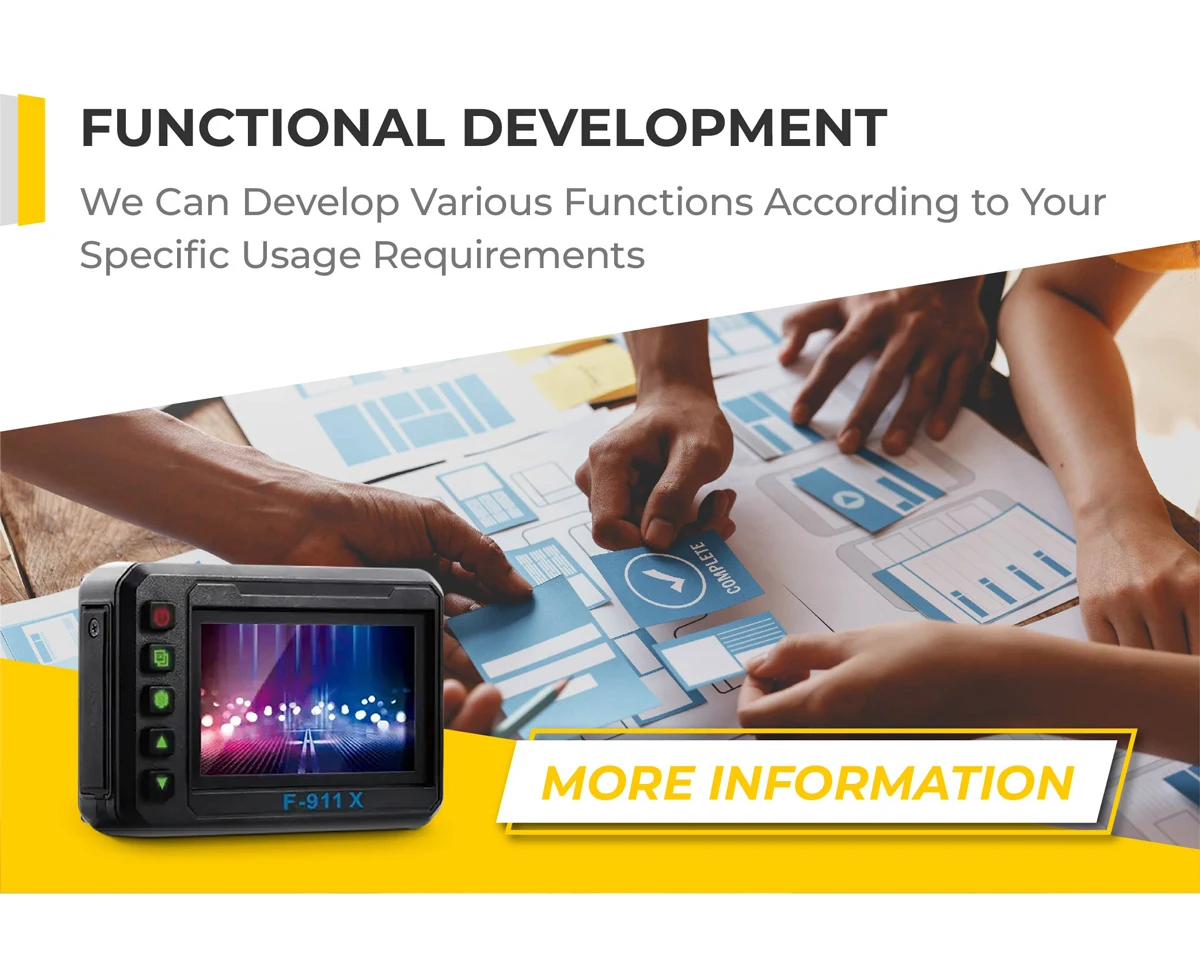 FUNCTIONAL DEVELOPMENT

We Can Develop Various Functions According to Your Specific Usage Requirements

COMPLETE

F-911 X

MORE INFORMATION